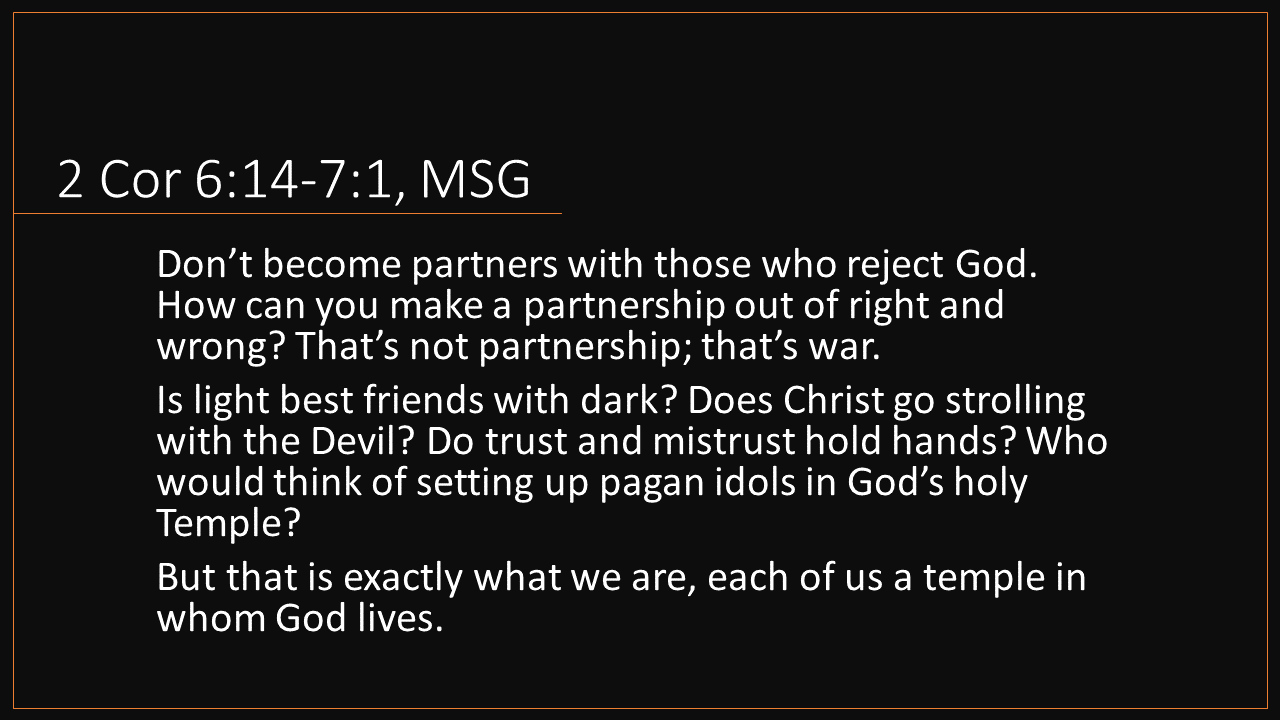 2 Cor 6:14-7:1, MSG

Don’t become partners with those who reject God. How can you make a partnership out of right and wrong? That’s not partnership; that’s war.

Is light best friends with dark? Does Christ go strolling with the Devil? Do trust and mistrust hold hands? Who would think of setting up pagan idols in God’s holy Temple?

But that is exactly what we are, each of us a temple in whom God lives.